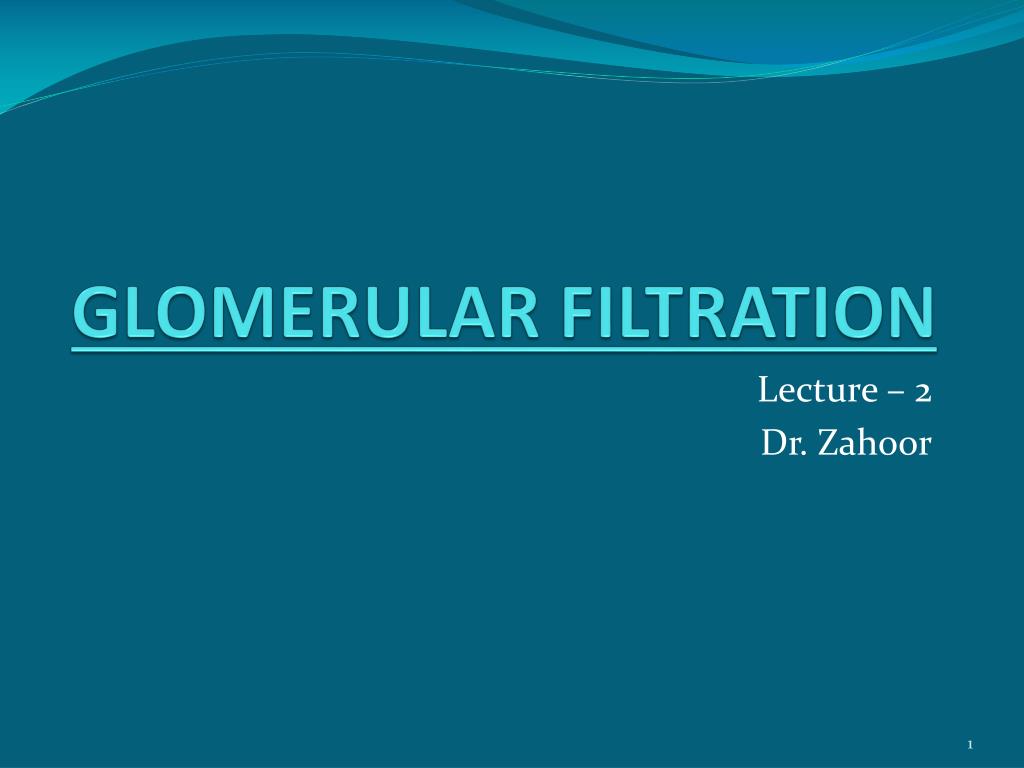 GLOMERULAR FILTRATION

Lecture – 2
Dr. Zahoor

1